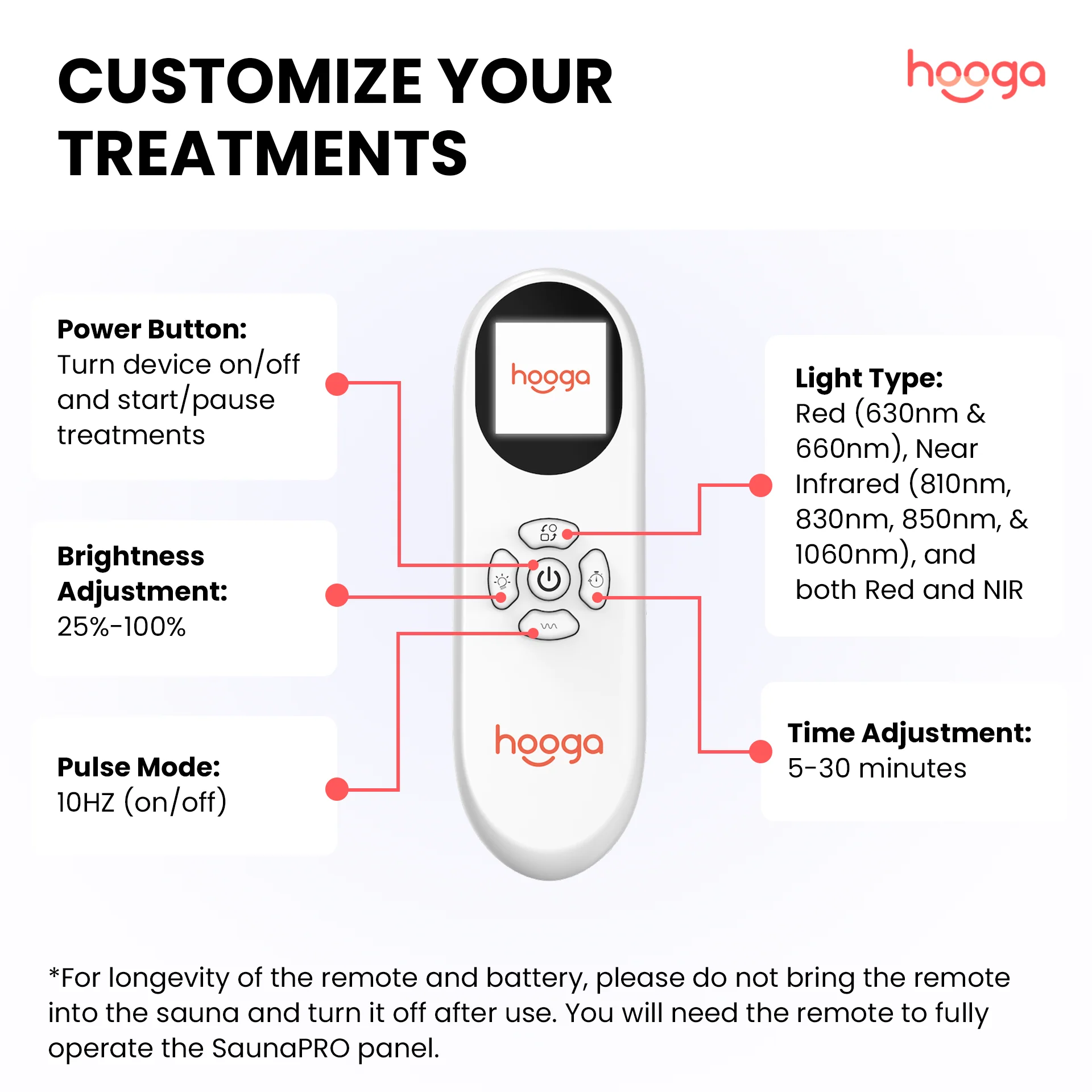 CUSTOMIZE YOUR TREATMENTS

hooga

Power Button:
Turn device on/off and start/pause treatments

Brightness Adjustment:
25%-100%

Pulse Mode:
10HZ (on/off)

hooga

hooga

Light Type:
Red (630nm & 660nm), Near Infrared (810nm, 830nm, 850nm, & 1060nm), and both Red and NIR

Time Adjustment:
5-30 minutes

*For longevity of the remote and battery, please do not bring the remote into the sauna and turn it off after use. You will need the remote to fully operate the SaunaPRO panel.